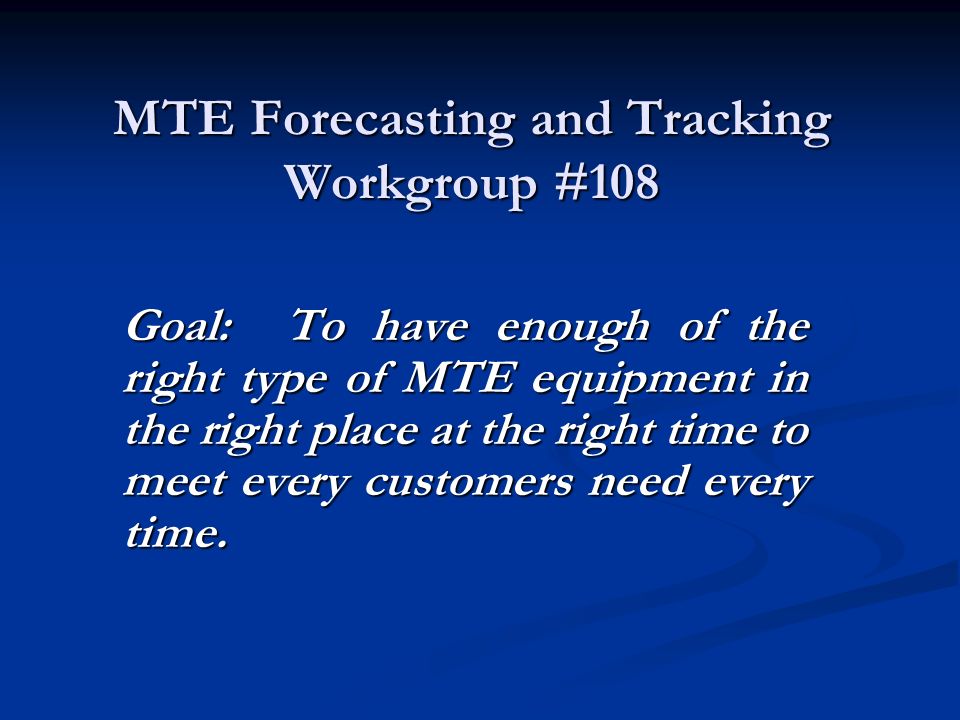 MTE Forecasting and Tracking Workgroup #108

Goal: To have enough of the right type of MTE equipment in the right place at the right time to meet every customers need every time.